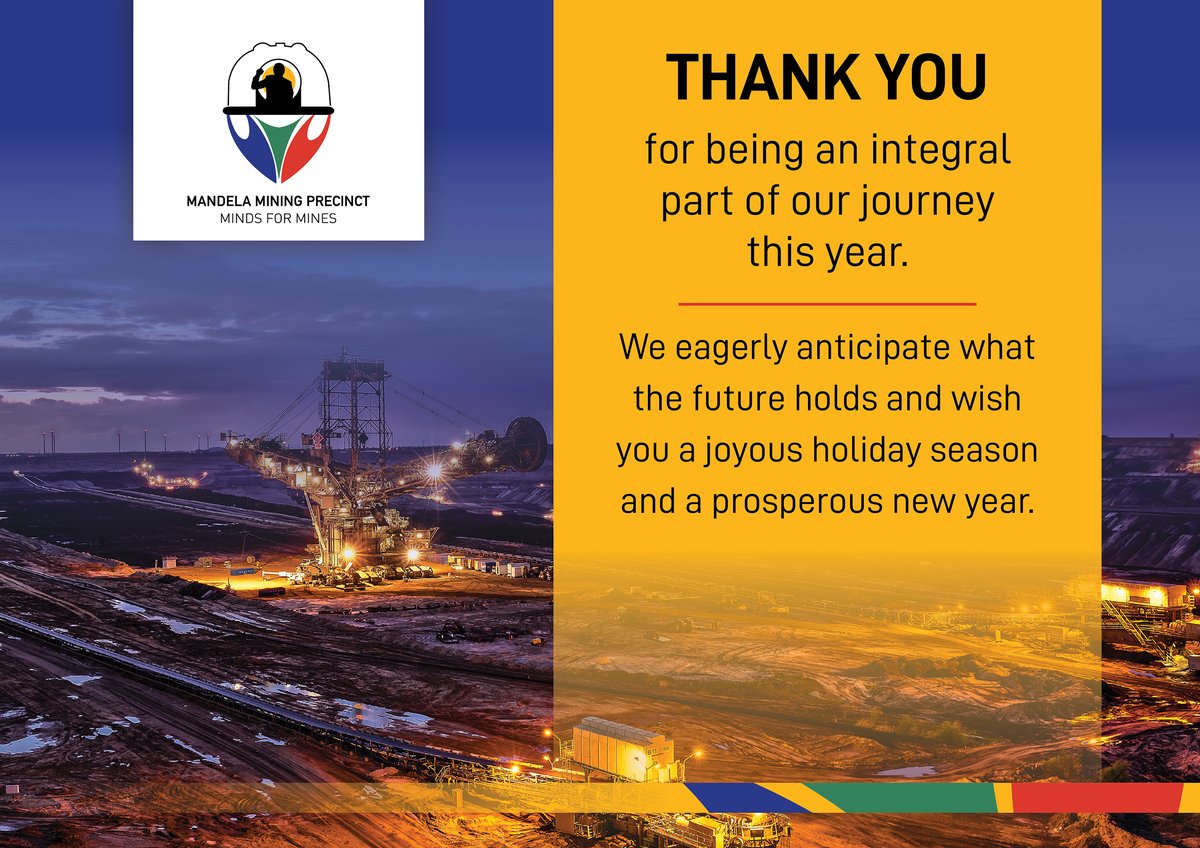 MANDELA MINING PRECINCT
MINDS FOR MINES

THANK YOU

for being an integral part of our journey this year.

We eagerly anticipate what the future holds and wish you a joyous holiday season and a prosperous new year.